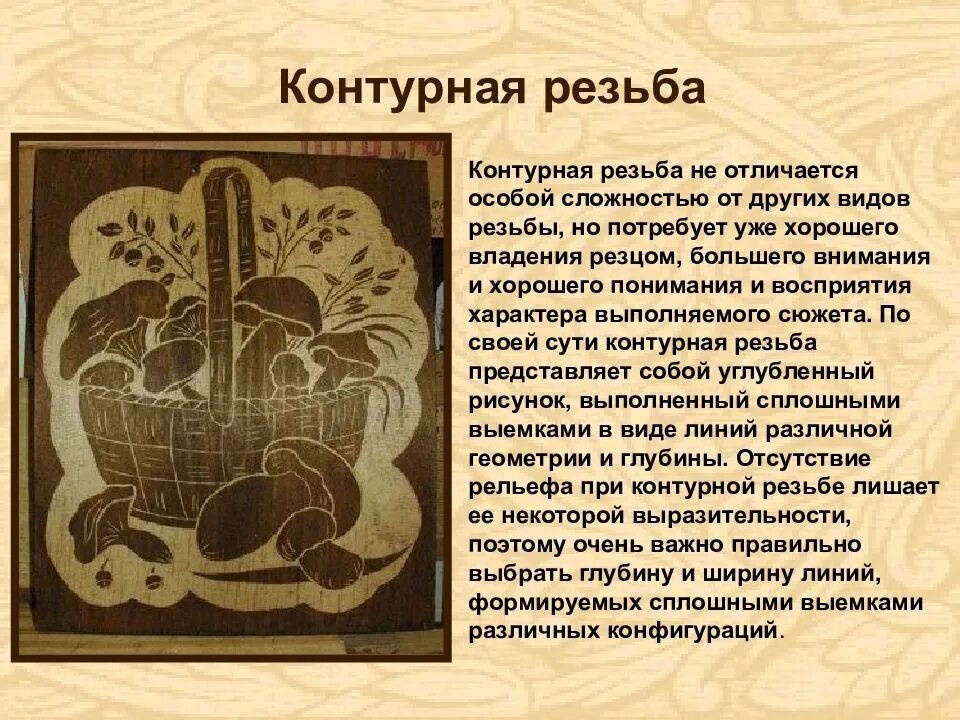 Контурная резьба

Контурная резьба не отличается особой сложностью от других видов резьбы, но потребует уже хорошего владения резцом, большего внимания и хорошего понимания и восприятия характера выполняемого сюжета. По своей сути контурная резьба представляет собой углубленный рисунок, выполненный сплошными выемками в виде линий различной геометрии и глубины. Отсутствие рельефа при контурной резьбе лишает ее некоторой выразительности, поэтому очень важно правильно выбрать глубину и ширину линий, формируемых сплошными выемками различных конфигураций.